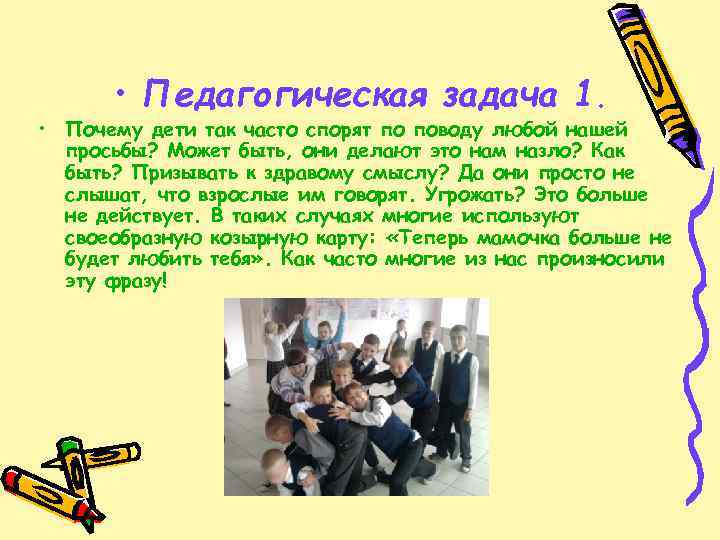 • Педагогическая задача 1.

• Почему дети так часто спорят по поводу любой нашей просьбы? Может быть, они делают это нам назло? Как быть? Призывать к здравому смыслу? Да они просто не слышат, что взрослые им говорят. Угрожать? Это больше не действует. В таких случаях многие используют своеобразную козырную карту: «Теперь мамочка больше не будет любить тебя». Как часто многие из нас произносили эту фразу!